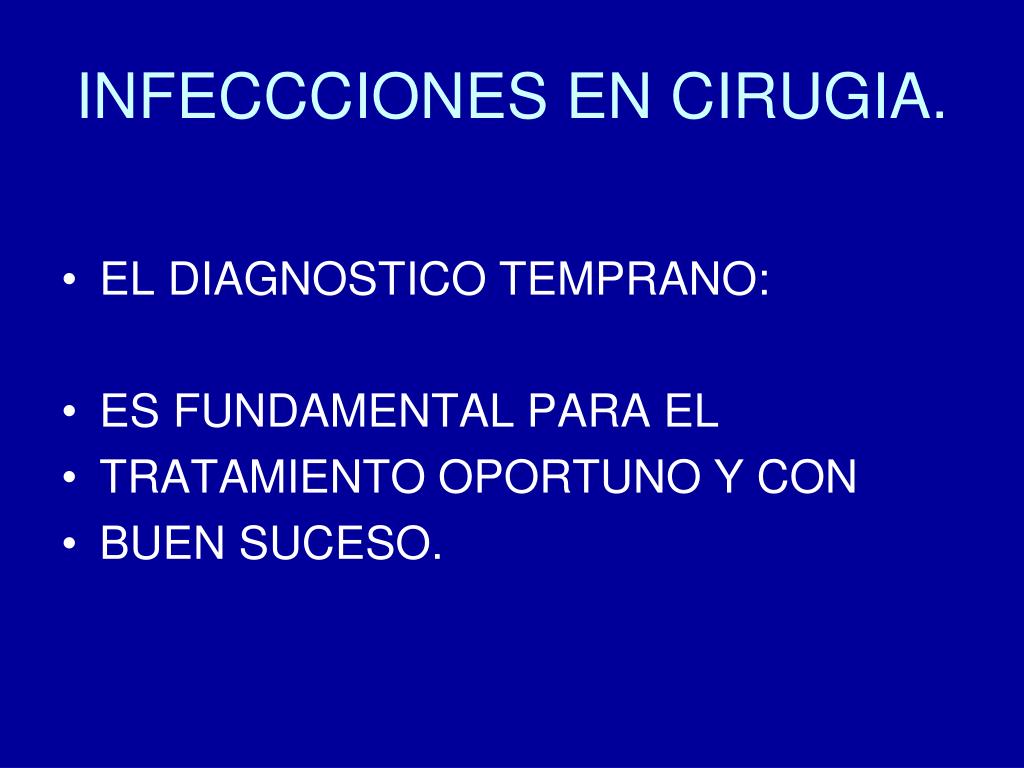 INFECCCIONES EN CIRUGIA.

• EL DIAGNOSTICO TEMPRANO:

• ES FUNDAMENTAL PARA EL
• TRATAMIENTO OPORTUNO Y CON
• BUEN SUCESO.